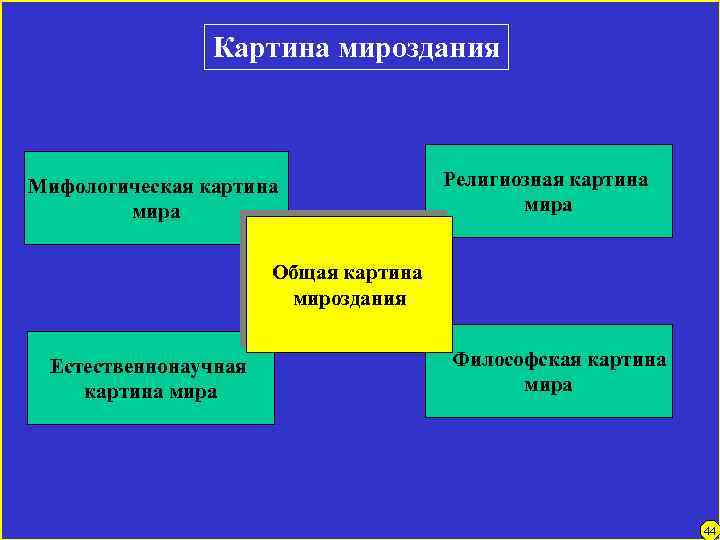 Картина мироздания

Мифологическая картина мира

Религиозная картина мира

Общая картина мироздания

Естественнонаучная картина мира

Философская картина мира

44